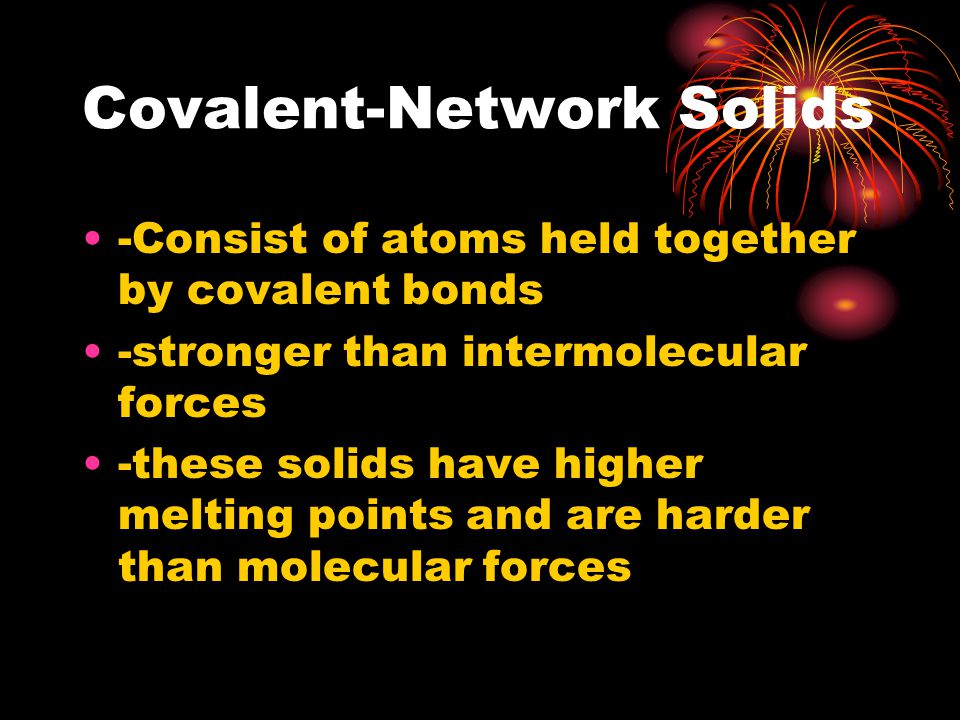 Covalent-Network Solids

• -Consist of atoms held together by covalent bonds
• -stronger than intermolecular forces
• -these solids have higher melting points and are harder than molecular forces